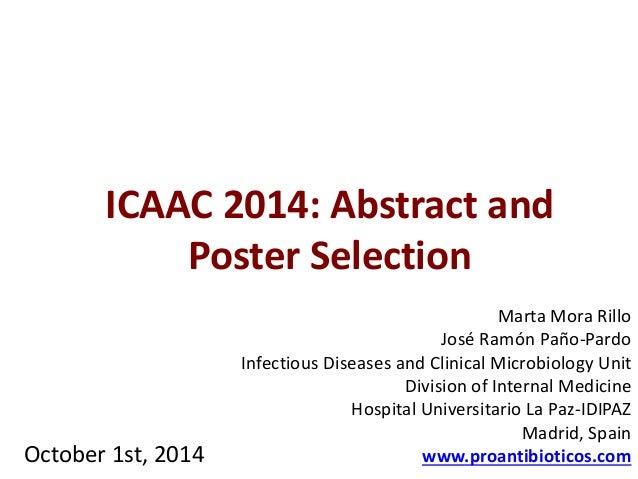 ICAAC 2014: Abstract and Poster Selection

Marta Mora Rillo
José Ramón Paño-Pardo
Infectious Diseases and Clinical Microbiology Unit
Division of Internal Medicine
Hospital Universitario La Paz-IDIPAZ
Madrid, Spain
www.proantibioticos.com

October 1st, 2014